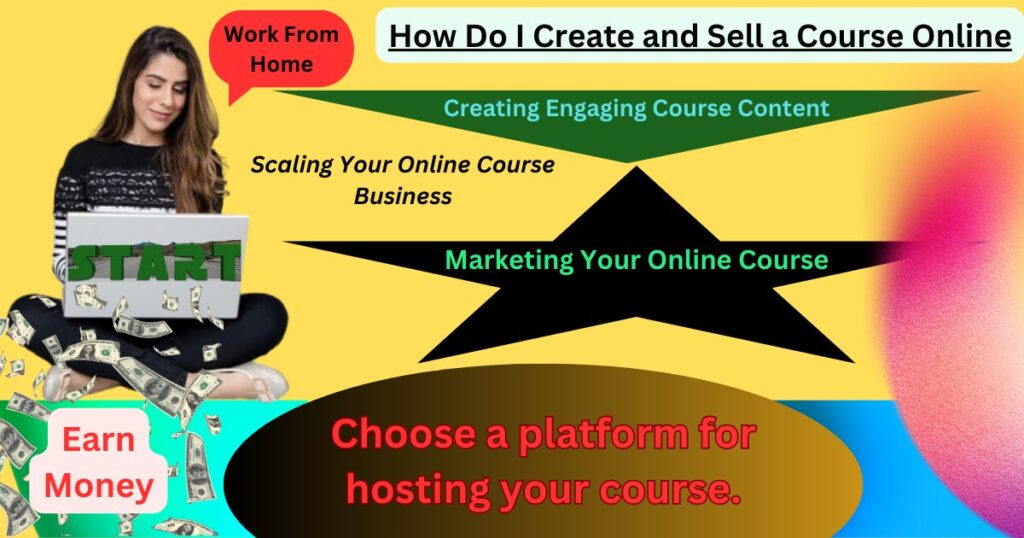 Work From Home

How Do I Create and Sell a Course Online

Creating Engaging Course Content

Scaling Your Online Course Business

START

Marketing Your Online Course

Earn Money

Choose a platform for hosting your course.